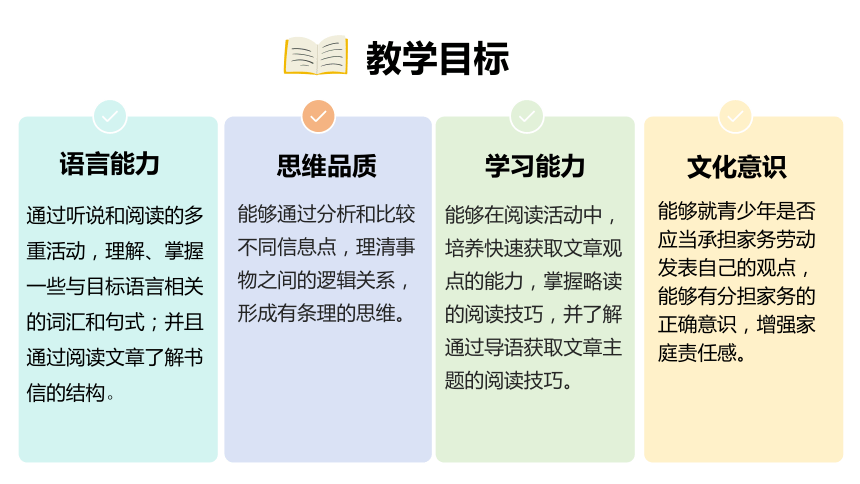 教学目标

语言能力

通过听说和阅读的多重活动，理解、掌握一些与目标语言相关的词汇和句式；并且通过阅读文章了解书信的结构。

思维品质

能够通过分析和比较不同信息点，理清事物之间的逻辑关系，形成有条理的思维。

学习能力

能够在阅读活动中，培养快速获取文章观点的能力，掌握略读的阅读技巧，并了解通过导语获取文章主题的阅读技巧。

文化意识

能够就青少年是否应当承担家务劳动发表自己的观点，能够有分担家务的正确意识，增强家庭责任感。